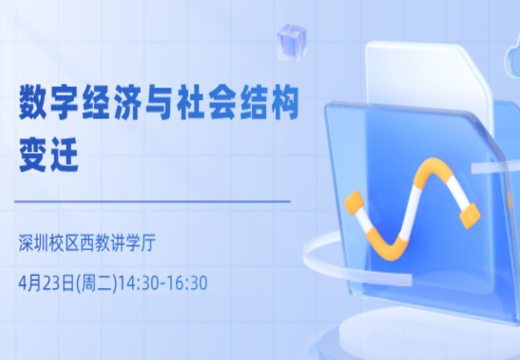 数字经济与社会结构变迁

深圳校区西教讲学厅

4月23日(周二)14:30-16:30